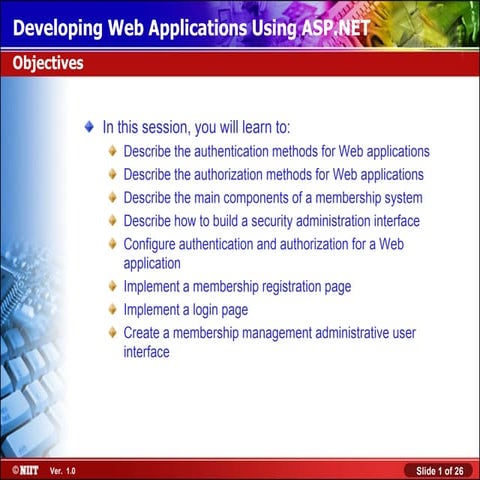 Developing Web Applications Using ASP.NET

Objectives

In this session, you will learn to:

Describe the authentication methods for Web applications

Describe the authorization methods for Web applications

Describe the main components of a membership system

Describe how to build a security administration interface

Configure authentication and authorization for a Web application

Implement a membership registration page

Implement a login page

Create a membership management administrative user interface

©NIIT Ver. 1.0

Slide 1 of 26